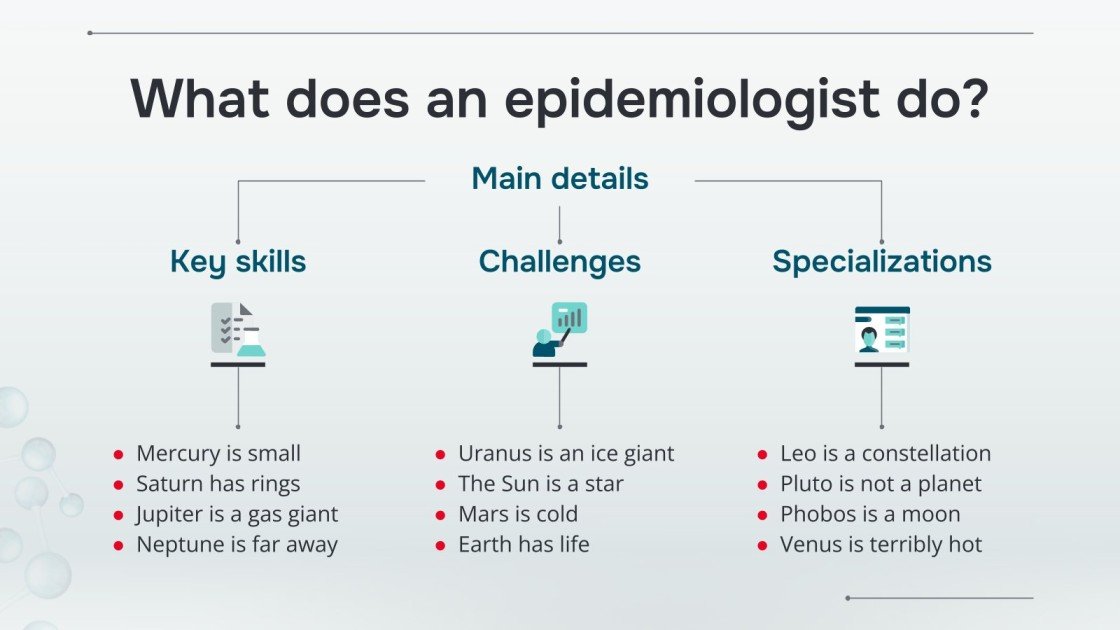 What does an epidemiologist do?

Main details

Key skills

- Mercury is small
- Saturn has rings
- Jupiter is a gas giant
- Neptune is far away

Challenges

- Uranus is an ice giant
- The Sun is a star
- Mars is cold
- Earth has life

Specializations

- Leo is a constellation
- Pluto is not a planet
- Phobos is a moon
- Venus is terribly hot